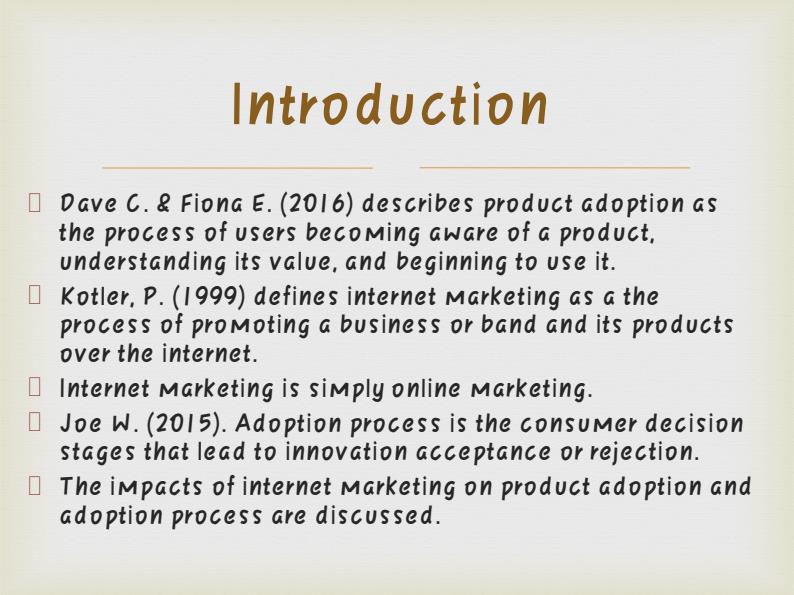 Introduction

Dave C. & Fiona E. (2016) describes product adoption as the process of users becoming aware of a product, understanding its value, and beginning to use it.

Kotler, P. (1999) defines internet marketing as a the process of promoting a business or band and its products over the internet.

Internet marketing is simply online marketing.

Joe W. (2015). Adoption process is the consumer decision stages that lead to innovation acceptance or rejection.

The impacts of internet marketing on product adoption and adoption process are discussed.